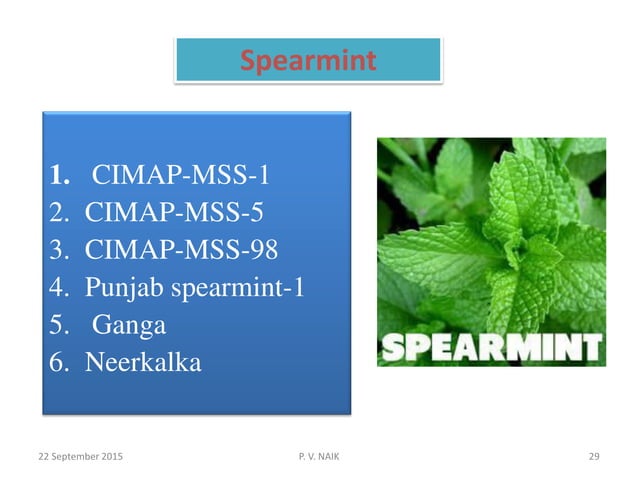 Spearmint

1. CIMAP-MSS-1
2. CIMAP-MSS-5
3. CIMAP-MSS-98
4. Punjab spearmint-1
5. Ganga
6. Neerkalka

SPEARMINT

22 September 2015 P. V. NAIK 29